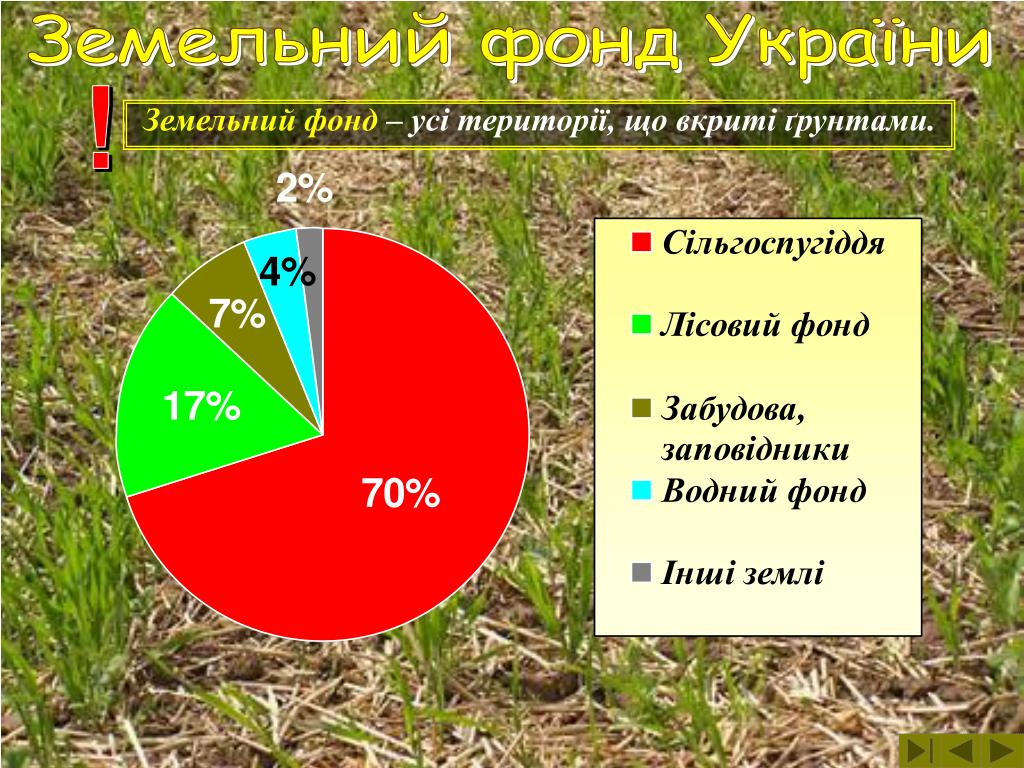 Земельний фонд України

!

Земельний фонд – усі території, що вкриті ґрунтами.

2%
4%
7%
17%
70%

Сільгоспугіддя
Лісовий фонд
Забудова, заповідники
Водний фонд
Інші землі